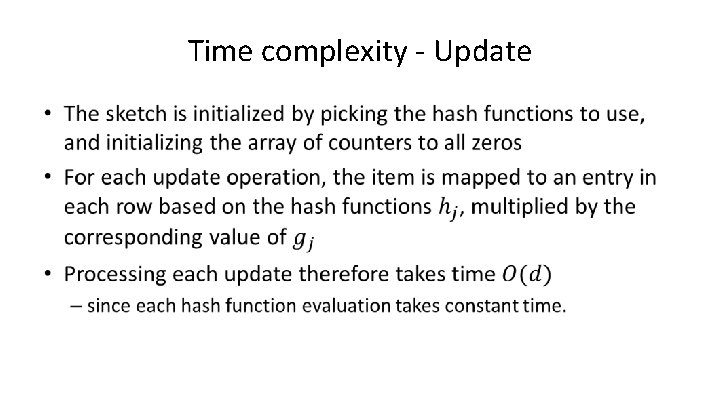 Time complexity - Update

• The sketch is initialized by picking the hash functions to use, and initializing the array of counters to all zeros

• For each update operation, the item is mapped to an entry in each row based on the hash functions $h_j$, multiplied by the corresponding value of $g_j$

• Processing each update therefore takes time $O(d)$

– since each hash function evaluation takes constant time.